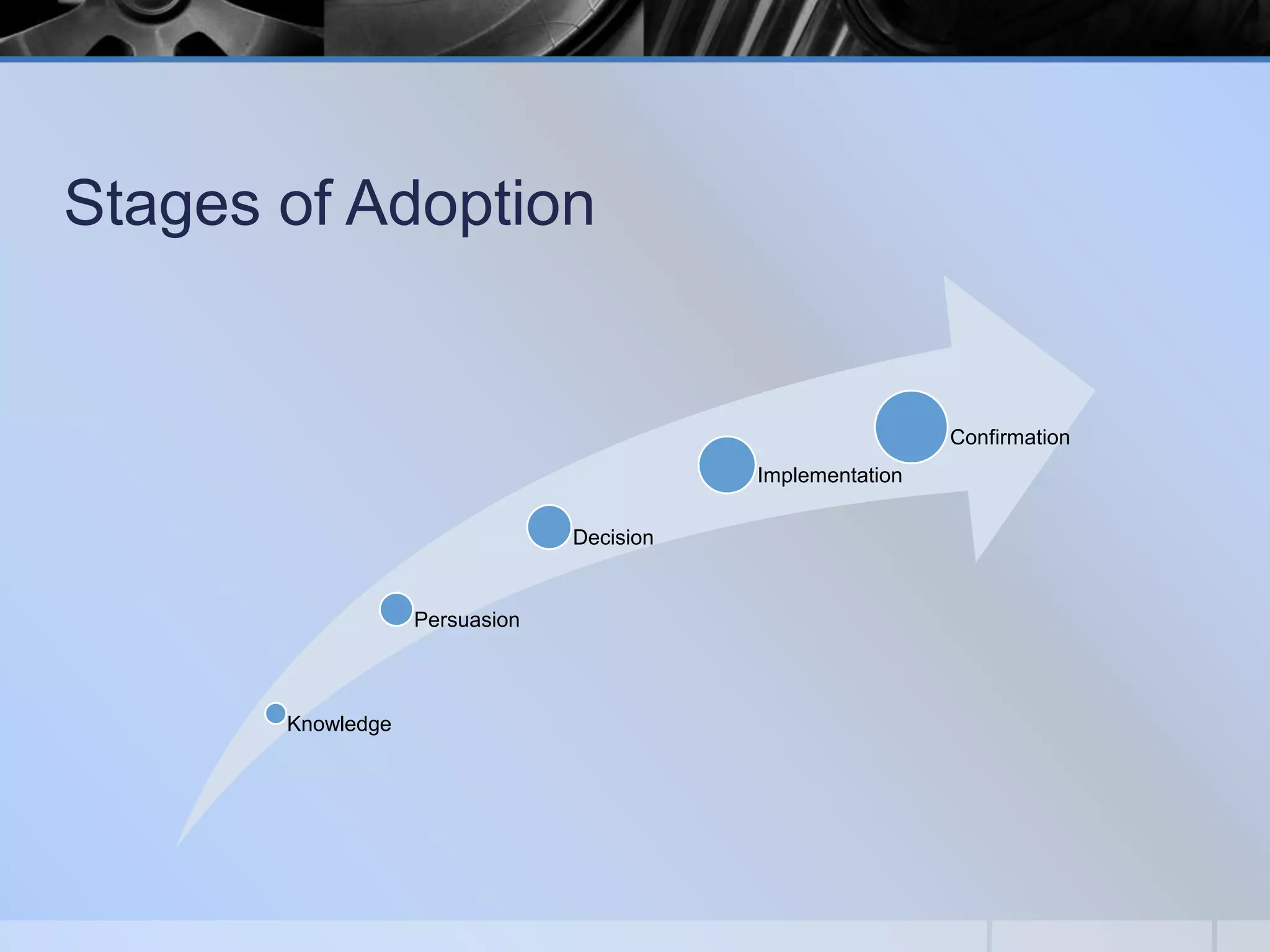 Stages of Adoption

Knowledge

Persuasion

Decision

Implementation

Confirmation